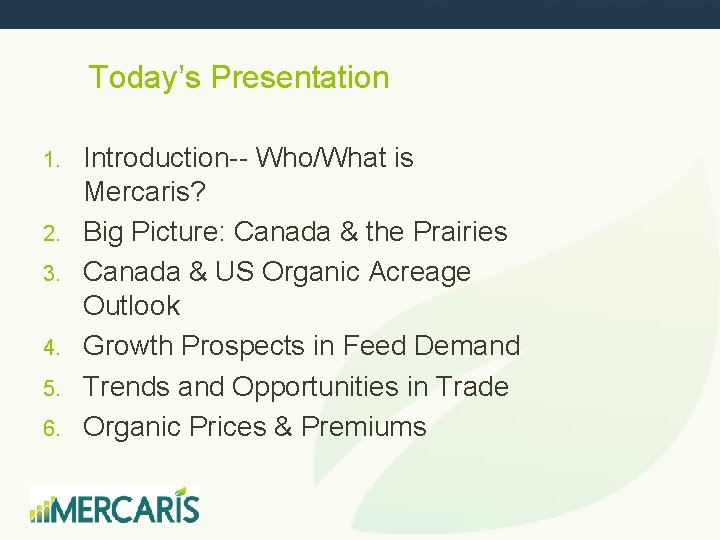 Today's Presentation

1. Introduction-- Who/What is Mercaris?
2. Big Picture: Canada & the Prairies
3. Canada & US Organic Acreage Outlook
4. Growth Prospects in Feed Demand
5. Trends and Opportunities in Trade
6. Organic Prices & Premiums

MERCARIS